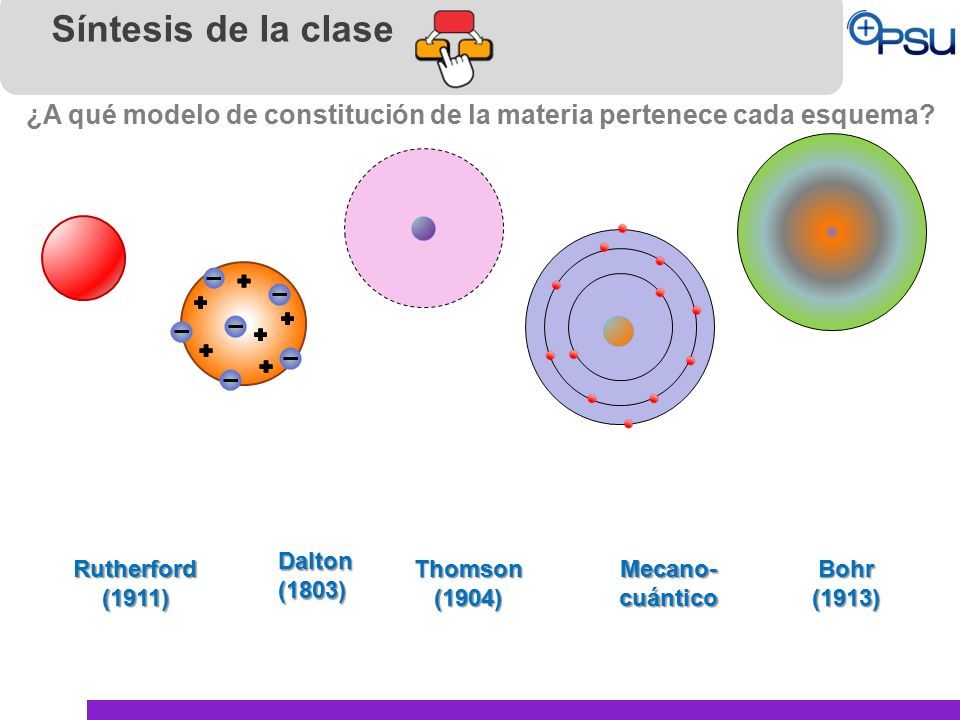 Síntesis de la clase

+PSU

¿A qué modelo de constitución de la materia pertenece cada esquema?

Rutherford (1911)

Dalton (1803)

Thomson (1904)

Mecano-cuántico

Bohr (1913)